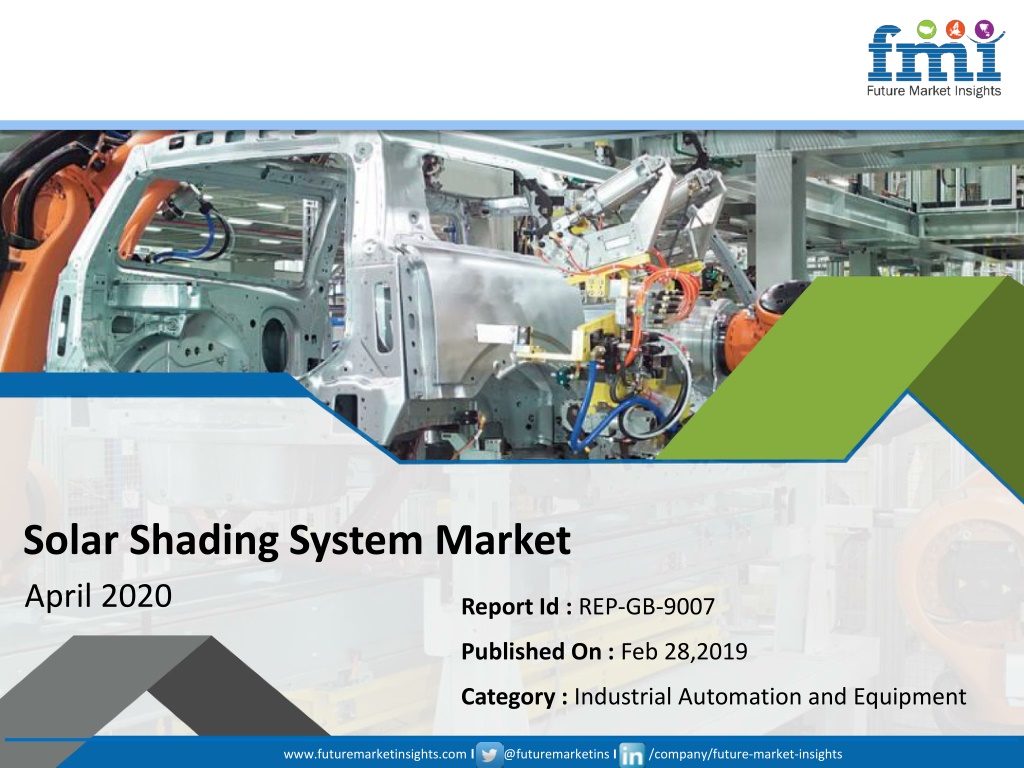 fmi
Future Market Insights

Solar Shading System Market
April 2020

Report Id : REP-GB-9007
Published On : Feb 28,2019
Category : Industrial Automation and Equipment

www.futuremarketinsights.com I @futuremarketins I in /company/future-market-insights